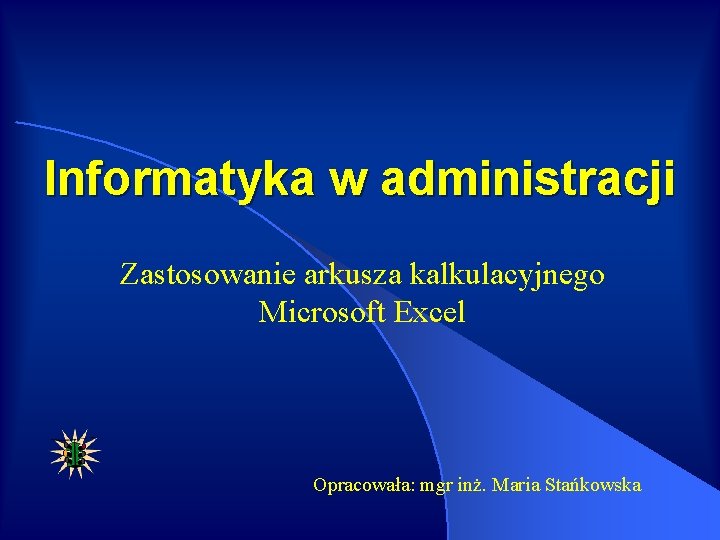 Informatyka w administracji

Zastosowanie arkusza kalkulacyjnego Microsoft Excel

Opracowała: mgr inż. Maria Stańkowska